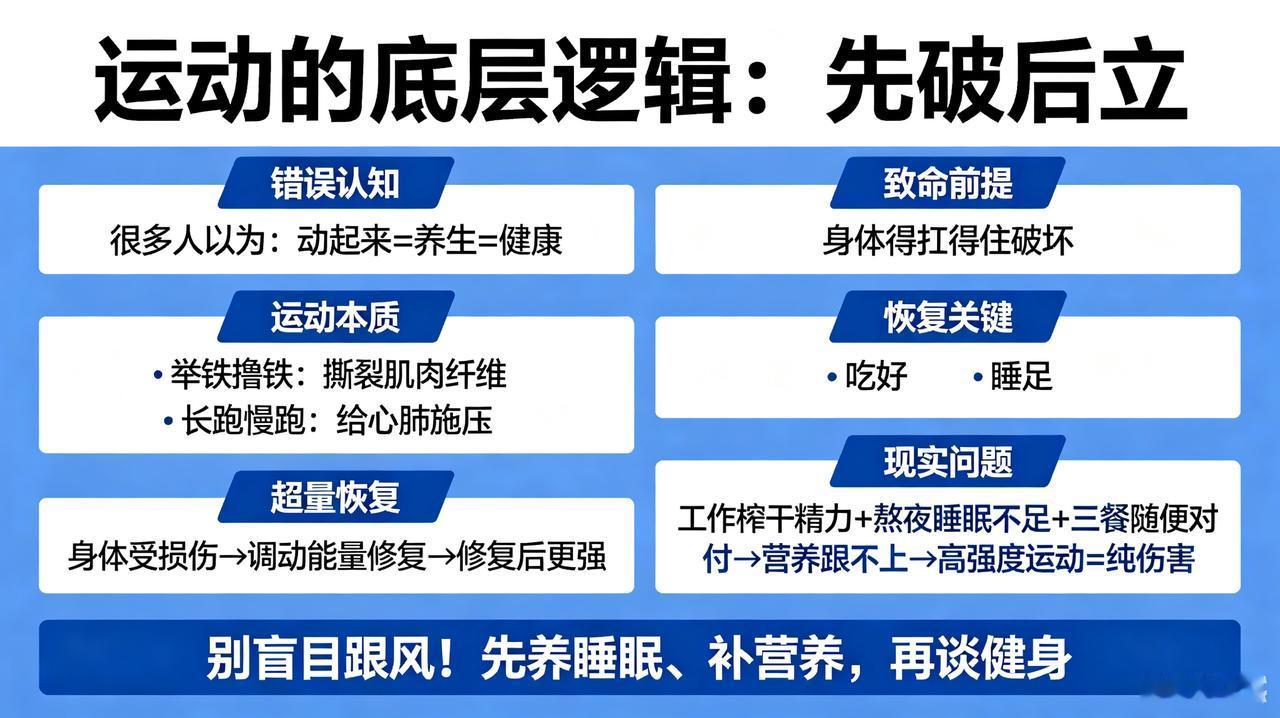 运动的底层逻辑：先破后立

错误认知

很多人以为：动起来=养生=健康

运动本质

• 举铁撸铁：撕裂肌肉纤维
• 长跑慢跑：给心肺施压

超量恢复

身体受损伤→调动能量修复→修复后更强

致命前提

身体得扛得住破坏

恢复关键

• 吃好 • 睡足

现实问题

工作榨干精力+熬夜睡眠不足+三餐随便对付→营养跟不上→高强度运动=纯伤害

别盲目跟风！先养睡眠、补营养，再谈健身